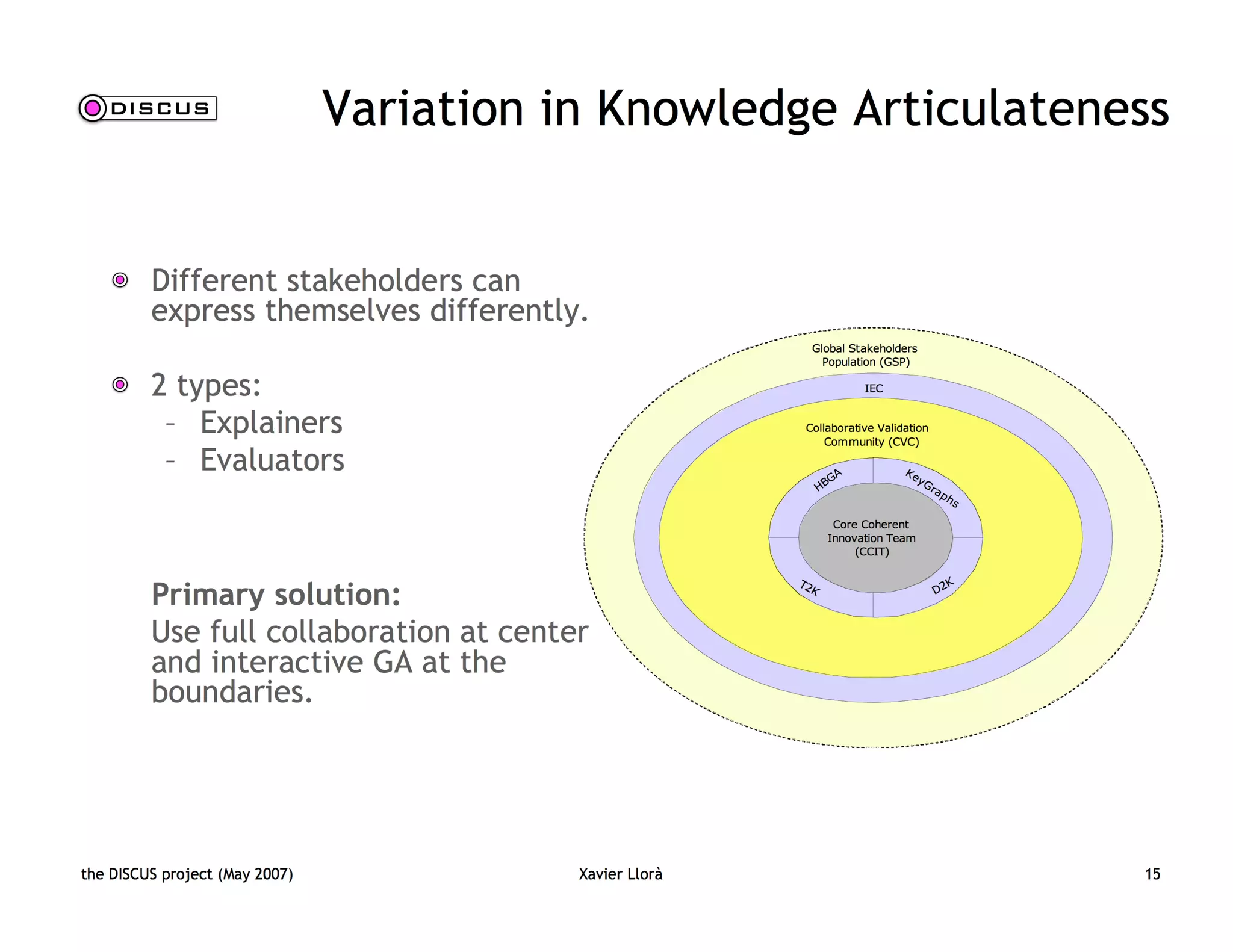 DISCUS

Variation in Knowledge Articulateness

Different stakeholders can express themselves differently.

2 types:
– Explainers
– Evaluators

Primary solution:
Use full collaboration at center and interactive GA at the boundaries.

Global Stakeholders Population (GSP)

IEC

Collaborative Validation Community (CVC)

HBGA

KeyGraphs

Core Coherent Innovation Team (CCIT)

T2K

D2K

the DISCUS project (May 2007)

Xavier Llorà

15